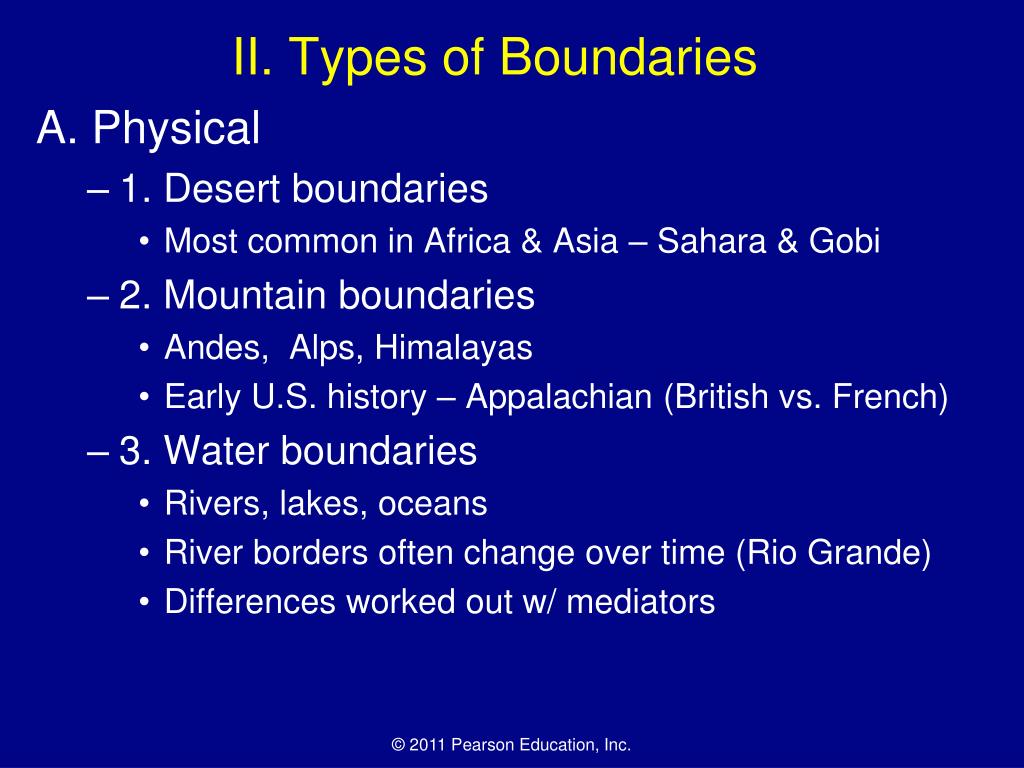 II. Types of Boundaries

A. Physical

– 1. Desert boundaries

• Most common in Africa & Asia – Sahara & Gobi

– 2. Mountain boundaries

• Andes, Alps, Himalayas

• Early U.S. history – Appalachian (British vs. French)

– 3. Water boundaries

• Rivers, lakes, oceans

• River borders often change over time (Rio Grande)

• Differences worked out w/ mediators

© 2011 Pearson Education, Inc.